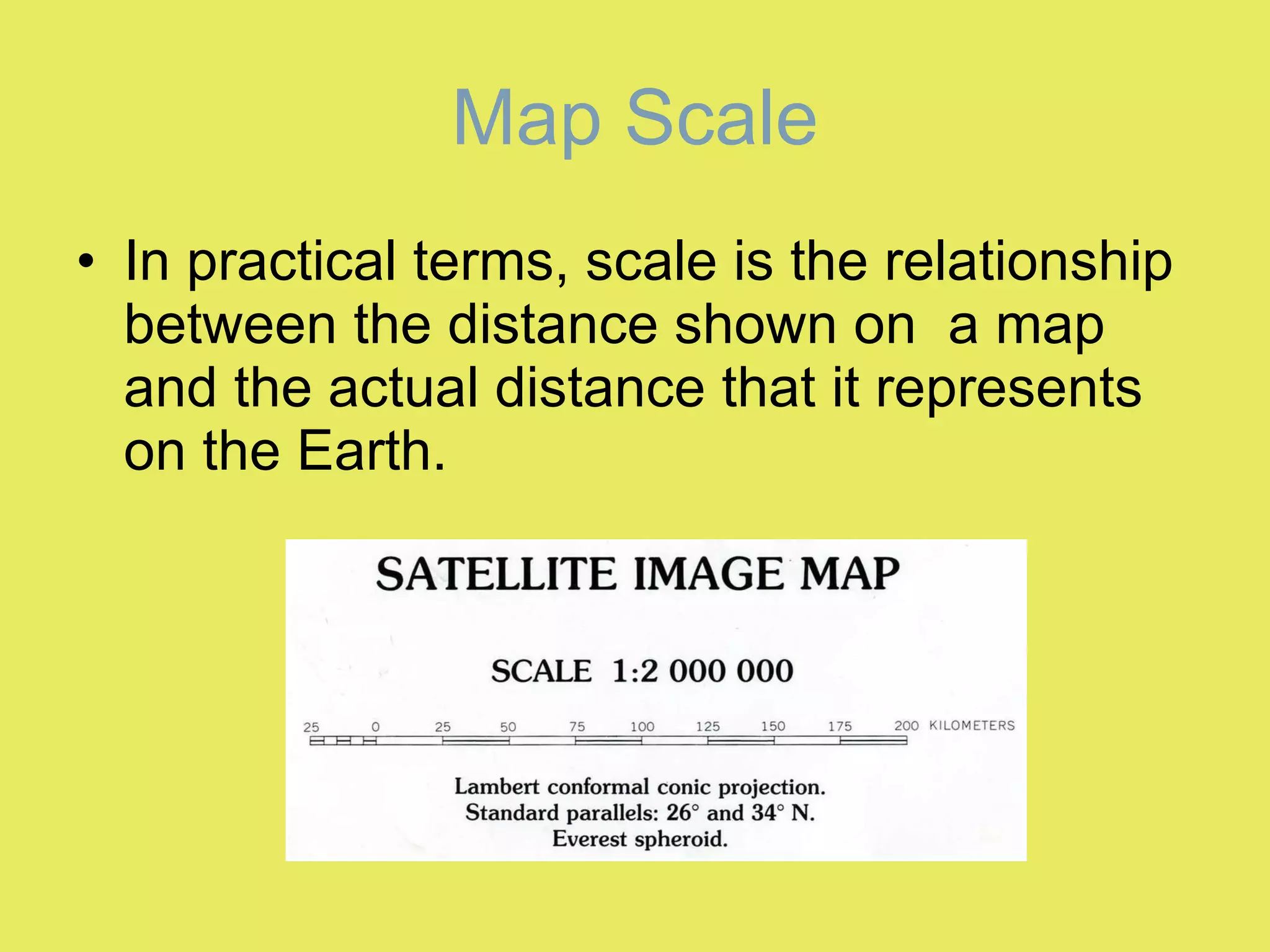 Map Scale

• In practical terms, scale is the relationship between the distance shown on a map and the actual distance that it represents on the Earth.

SATELLITE IMAGE MAP

SCALE 1:2 000 000

25 0 25 50 75 100 125 150 175 200 KILOMETERS

Lambert conformal conic projection.
Standard parallels: 26° and 34° N.
Everest spheroid.